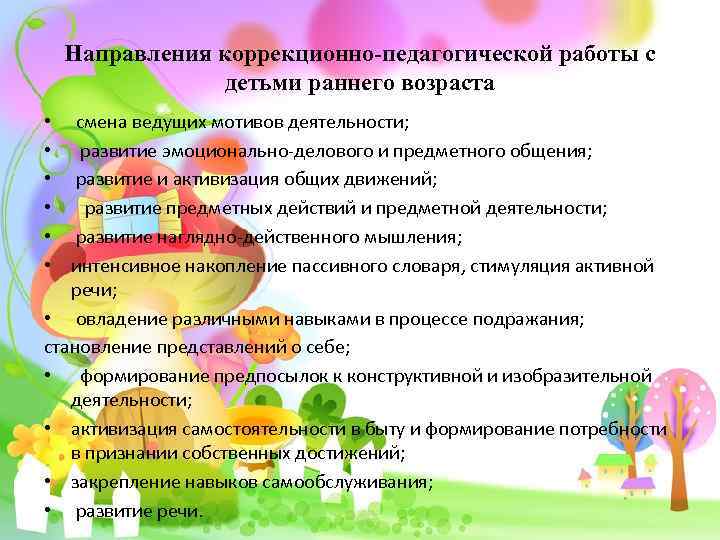 Направления коррекционно-педагогической работы с детьми раннего возраста

• смена ведущих мотивов деятельности;
• развитие эмоционально-делового и предметного общения;
• развитие и активизация общих движений;
• развитие предметных действий и предметной деятельности;
• развитие наглядно-действенного мышления;
• интенсивное накопление пассивного словаря, стимуляция активной речи;
• овладение различными навыками в процессе подражания;
становление представлений о себе;
• формирование предпосылок к конструктивной и изобразительной деятельности;
• активизация самостоятельности в быту и формирование потребности в признании собственных достижений;
• закрепление навыков самообслуживания;
• развитие речи.